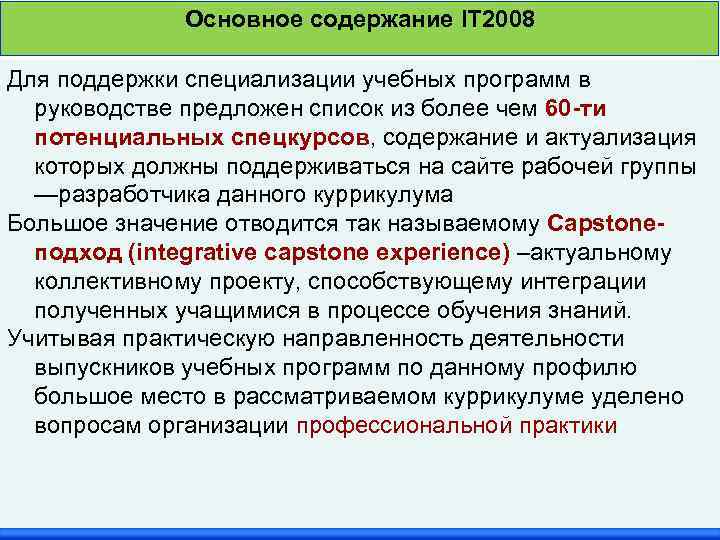 Основное содержание IT2008

Для поддержки специализации учебных программ в руководстве предложен список из более чем 60-ти потенциальных спецкурсов, содержание и актуализация которых должны поддерживаться на сайте рабочей группы —разработчика данного куррикулума

Большое значение отводится так называемому Capstone-подход (integrative capstone experience) –актуальному коллективному проекту, способствующему интеграции полученных учащимися в процессе обучения знаний.

Учитывая практическую направленность деятельности выпускников учебных программ по данному профилю большое место в рассматриваемом куррикулуме уделено вопросам организации профессиональной практики